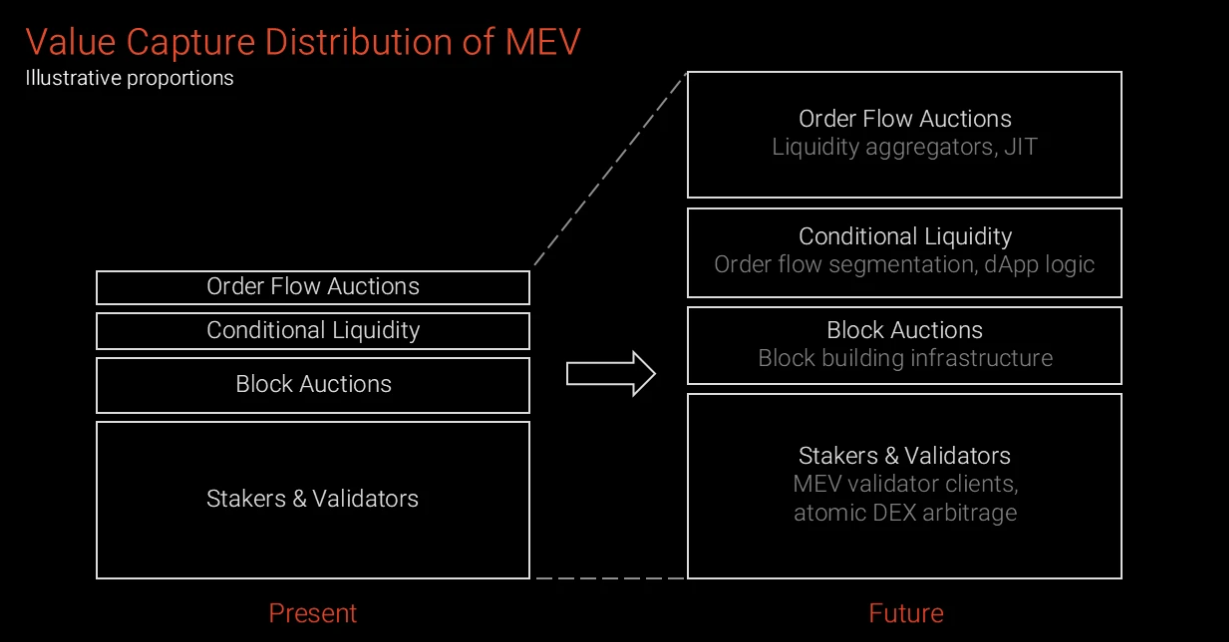 Value Capture Distribution of MEV
Illustrative proportions

Order Flow Auctions

Conditional Liquidity

Block Auctions

Stakers & Validators

Present

Order Flow Auctions
Liquidity aggregators, JIT

Conditional Liquidity
Order flow segmentation, dApp logic

Block Auctions
Block building infrastructure

Stakers & Validators
MEV validator clients, atomic DEX arbitrage

Future